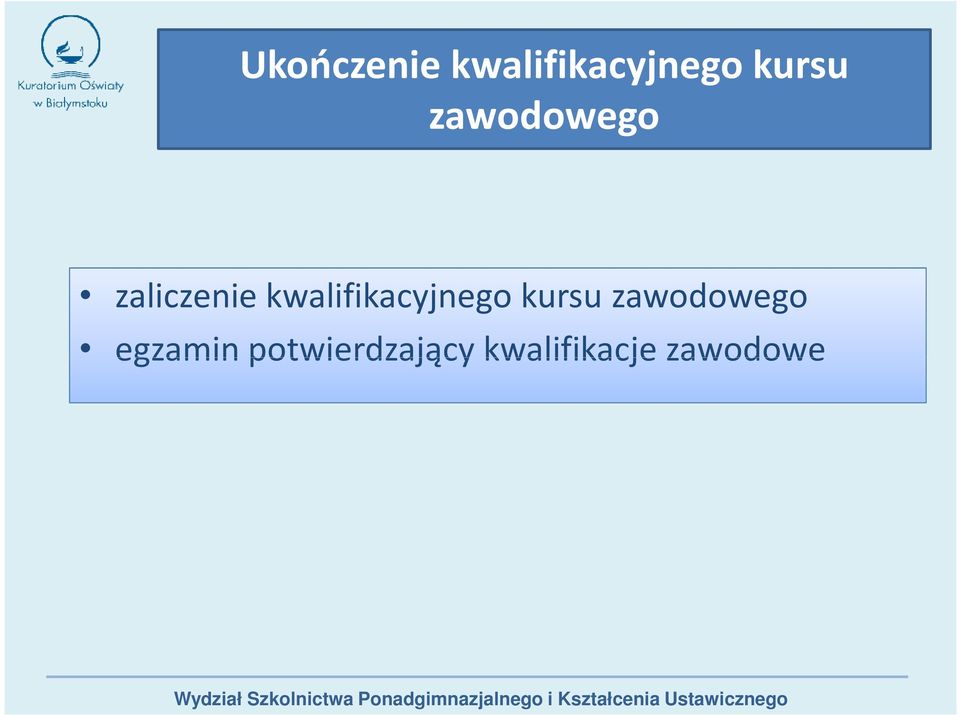 Kuratorium Oświaty w Białymstoku

Ukończenie kwalifikacyjnego kursu zawodowego

• zaliczenie kwalifikacyjnego kursu zawodowego
• egzamin potwierdzający kwalifikacje zawodowe

Wydział Szkolnictwa Ponadgimnazjalnego i Kształcenia Ustawicznego